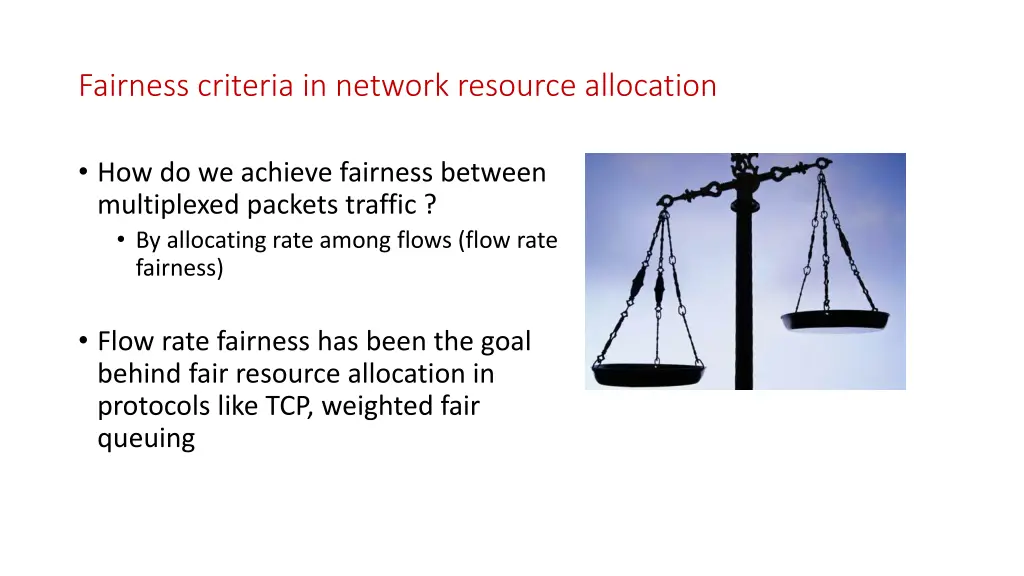 Fairness criteria in network resource allocation

• How do we achieve fairness between multiplexed packets traffic ?
  • By allocating rate among flows (flow rate fairness)

• Flow rate fairness has been the goal behind fair resource allocation in protocols like TCP, weighted fair queuing